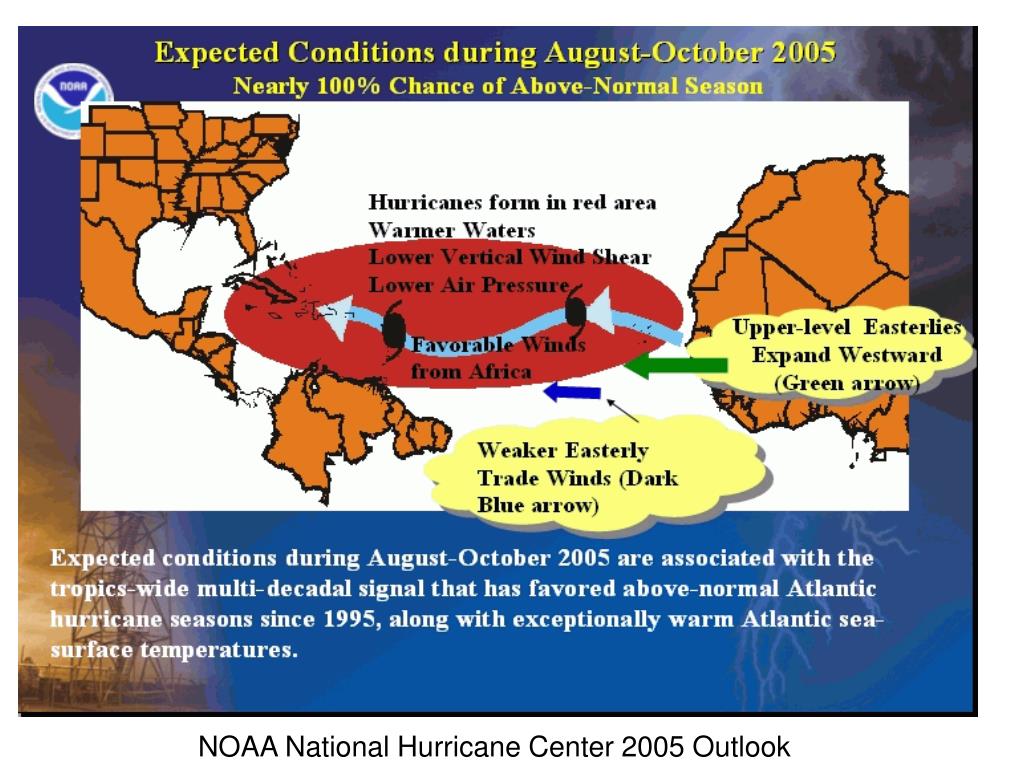 Expected Conditions during August-October 2005
Nearly 100% Chance of Above-Normal Season

NOAA

Hurricanes form in red area
Warmer Waters
Lower Vertical Wind Shear
Lower Air Pressure

Favorable Winds from Africa

Upper-level Easterlies Expand Westward (Green arrow)

Weaker Easterly Trade Winds (Dark Blue arrow)

Expected conditions during August-October 2005 are associated with the tropics-wide multi-decadal signal that has favored above-normal Atlantic hurricane seasons since 1995, along with exceptionally warm Atlantic sea-surface temperatures.

NOAA National Hurricane Center 2005 Outlook